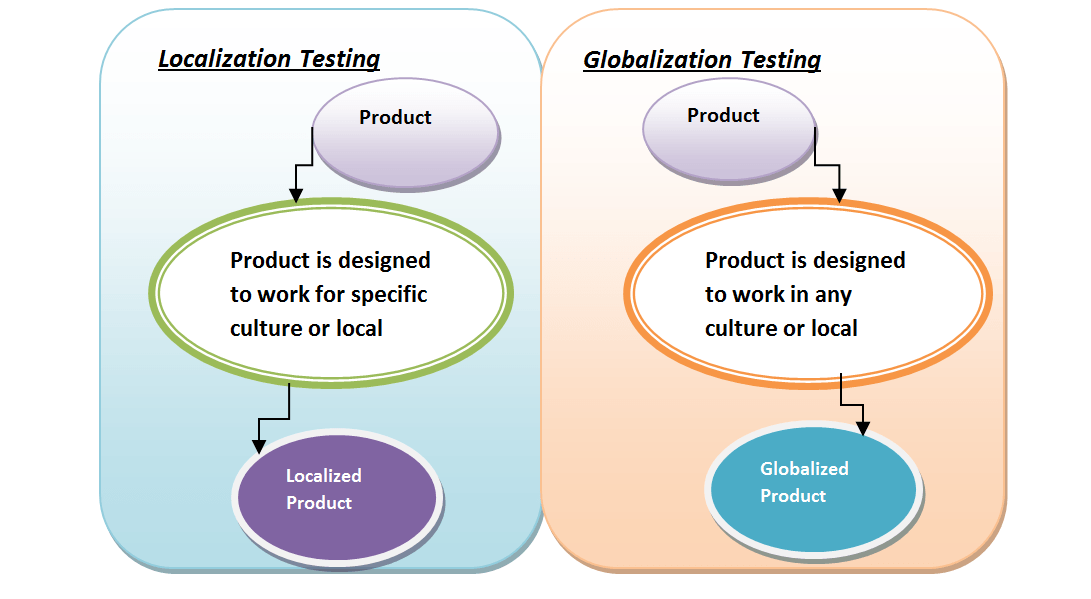 Localization Testing

Product

Product is designed to work for specific culture or local

Localized Product

Globalization Testing

Product

Product is designed to work in any culture or local

Globalized Product